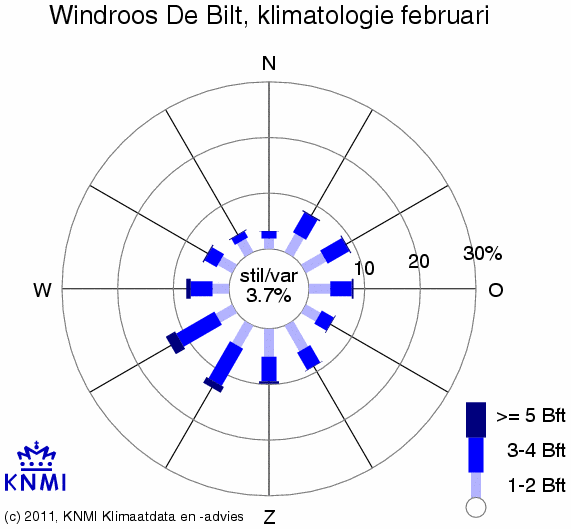 Windroos De Bilt, klimatologie februari

N

W

O

Z

stil/var
3.7%

10

20

30%

>= 5 Bft

3-4 Bft

1-2 Bft

KNMI

(c) 2011, KNMI Klimaatdata en -advies